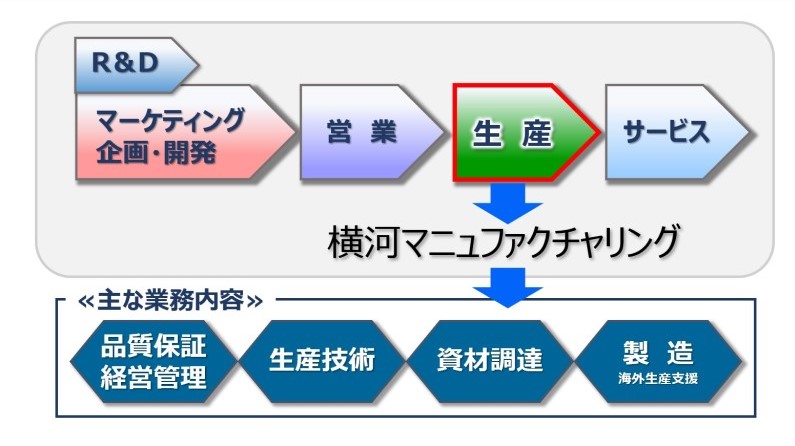 R&D

マーケティング
企画・開発

営 業

生 産

サービス

横河マニュファクチャリング

≪主な業務内容≫

品質保証
経営管理

生産技術

資材調達

製 造
海外生産支援